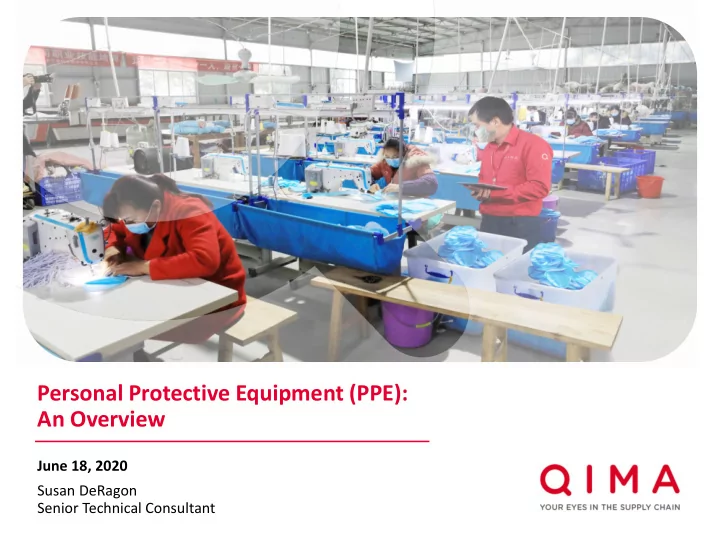 Personal Protective Equipment (PPE): An Overview

June 18, 2020

Susan DeRagon
Senior Technical Consultant

QIMA
YOUR EYES IN THE SUPPLY CHAIN